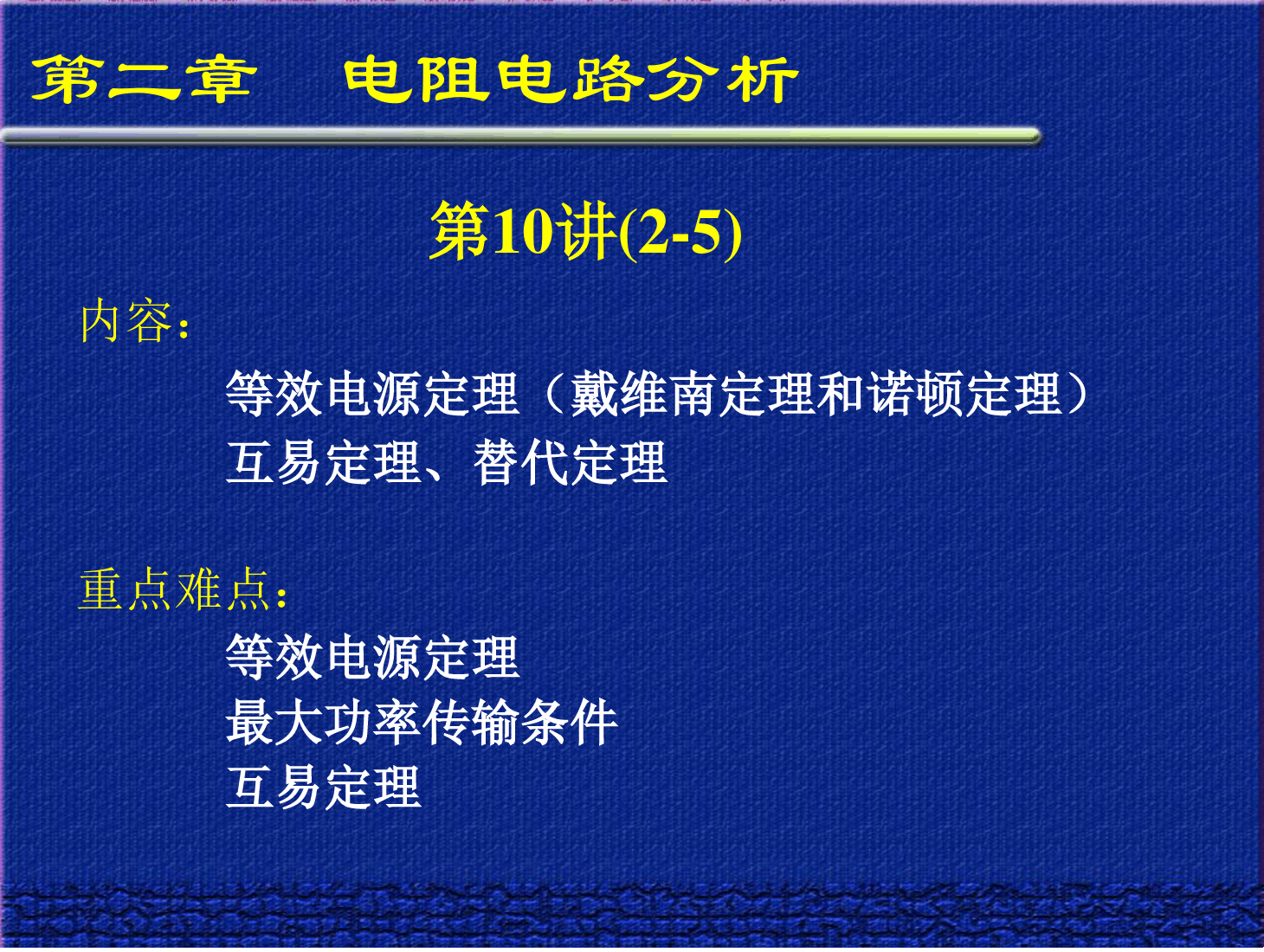 第二章　电阻电路分析

第10讲(2-5)

内容：

等效电源定理（戴维南定理和诺顿定理）
互易定理、替代定理

重点难点：

等效电源定理
最大功率传输条件
互易定理